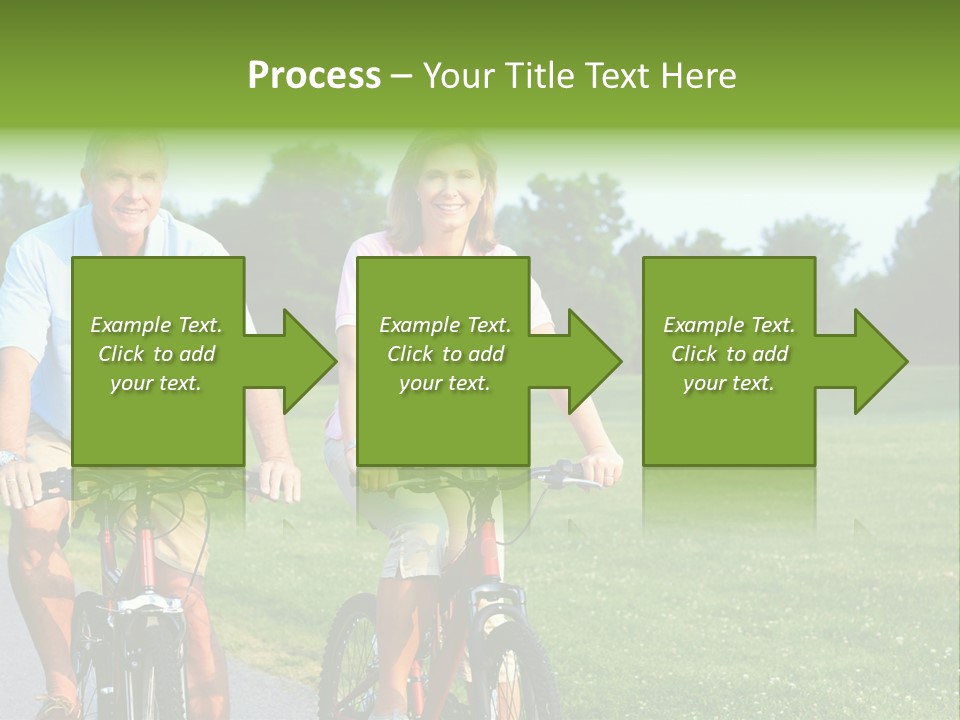 Process – Your Title Text Here

Example Text. Click to add your text.

Example Text. Click to add your text.

Example Text. Click to add your text.